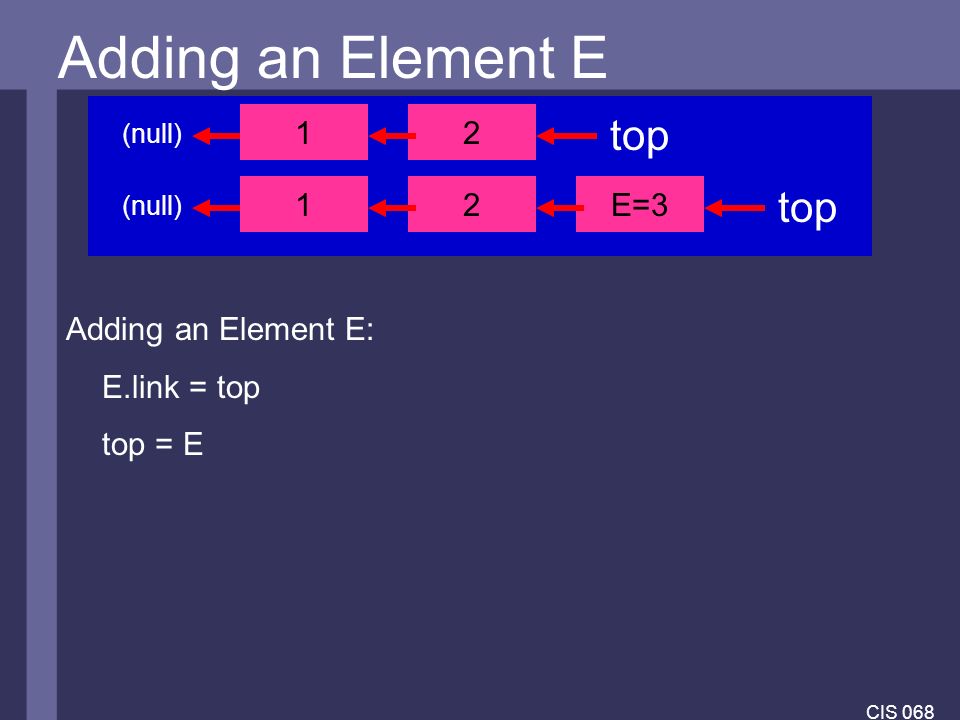 Adding an Element E

(null) 1 2 top

(null) 1 2 E=3 top

Adding an Element E:

E.link = top

top = E

CIS 068